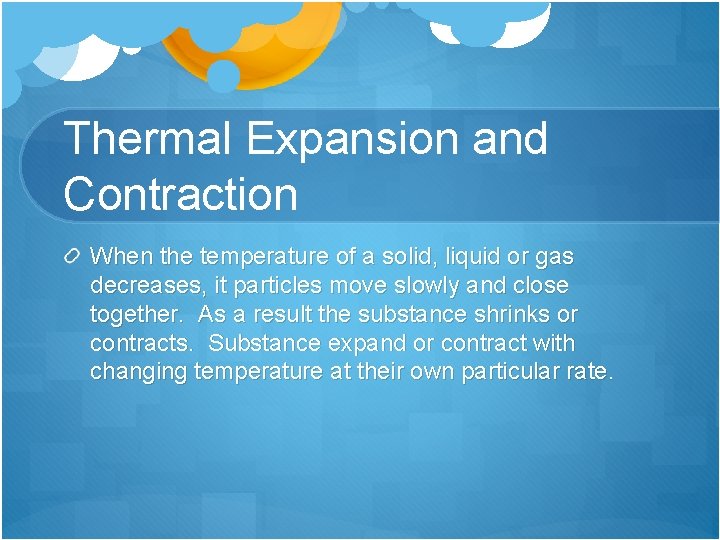 Thermal Expansion and Contraction

When the temperature of a solid, liquid or gas decreases, it particles move slowly and close together. As a result the substance shrinks or contracts. Substance expand or contract with changing temperature at their own particular rate.